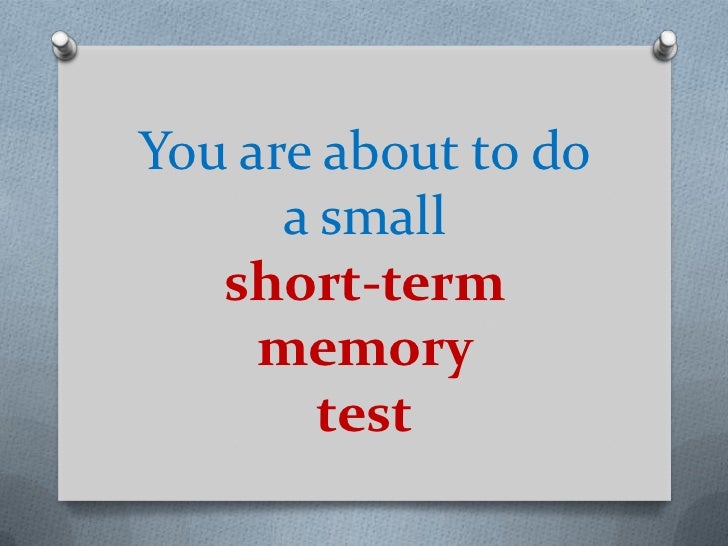 You are about to do a small short-term memory test